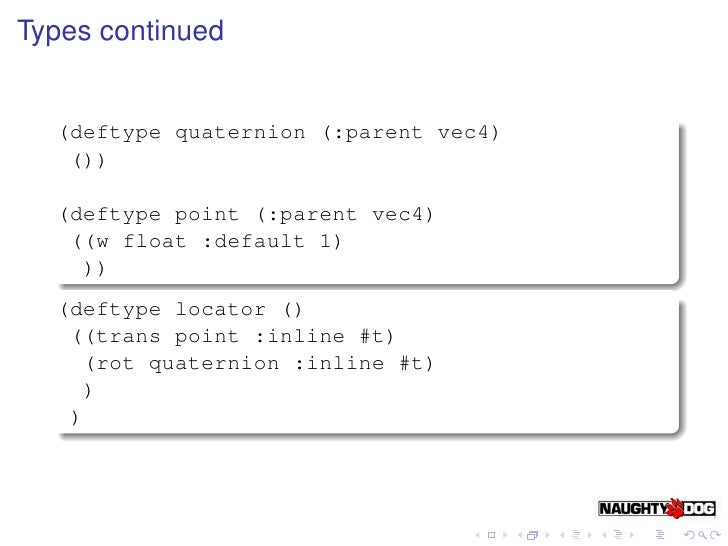 Types continued

(deftype quaternion (:parent vec4)
 ())

(deftype point (:parent vec4)
 ((w float :default 1)
  ))

(deftype locator ()
 ((trans point :inline #t)
  (rot quaternion :inline #t)
  )
 )

NAUGHTY DOG